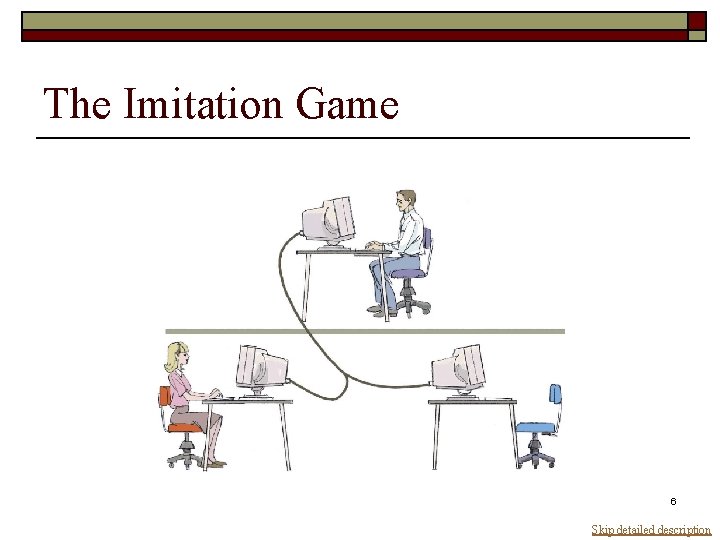 The Imitation Game

6

Skip detailed description